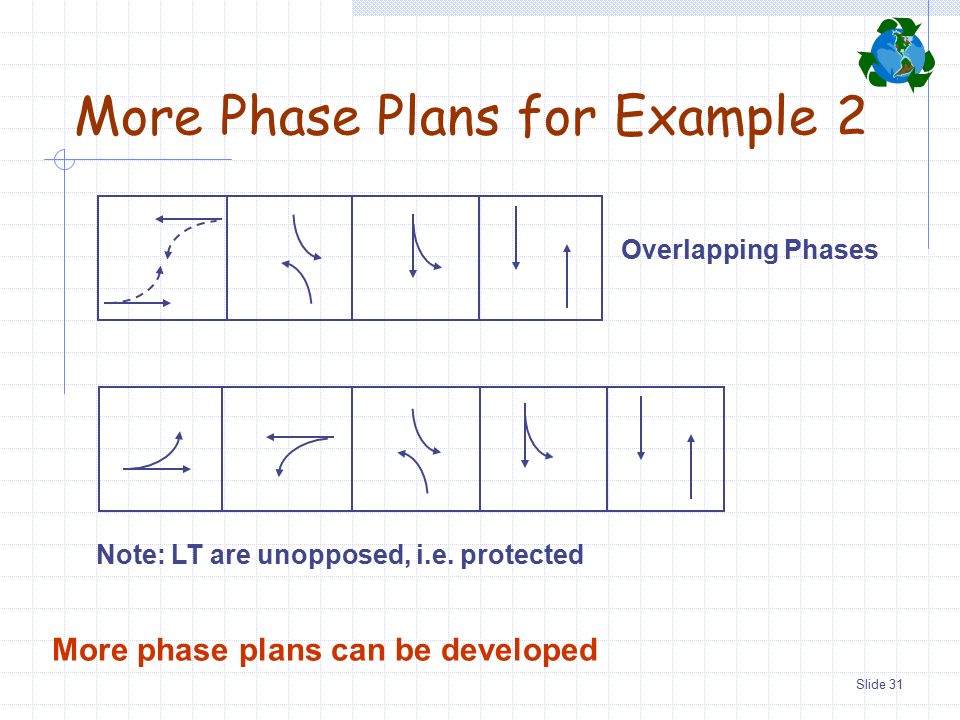 More Phase Plans for Example 2

Overlapping Phases

Note: LT are unopposed, i.e. protected

More phase plans can be developed

Slide 31